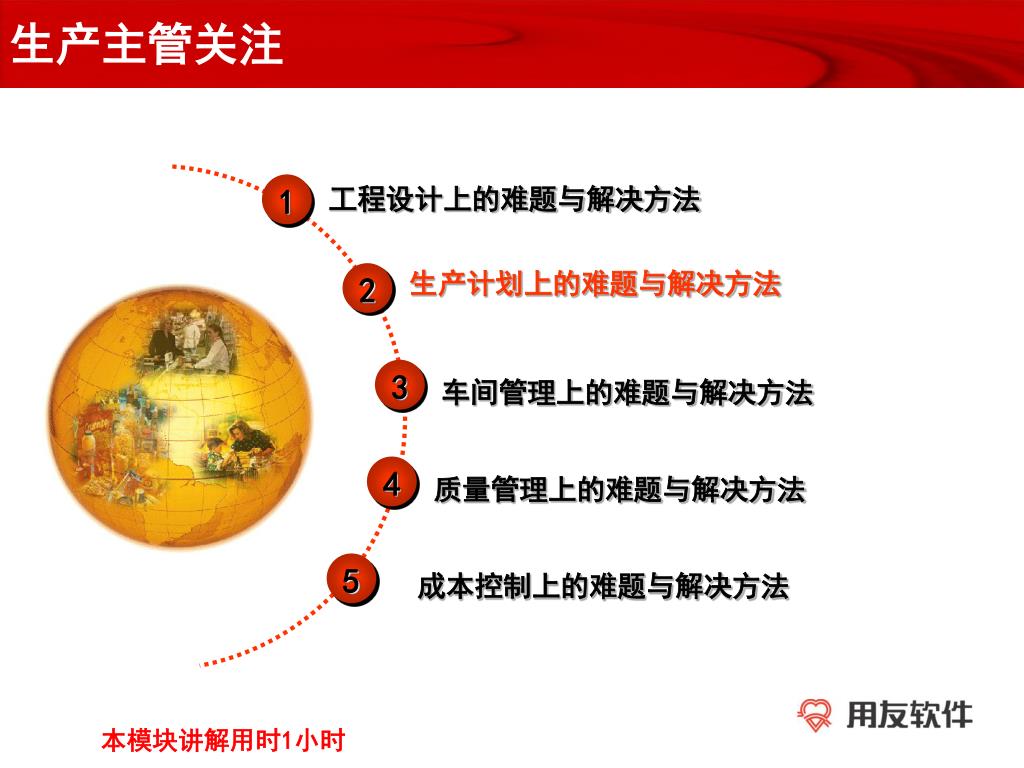 生产主管关注

1 工程设计上的难题与解决方法

2 生产计划上的难题与解决方法

3 车间管理上的难题与解决方法

4 质量管理上的难题与解决方法

5 成本控制上的难题与解决方法

本模块讲解用时1小时

用友软件